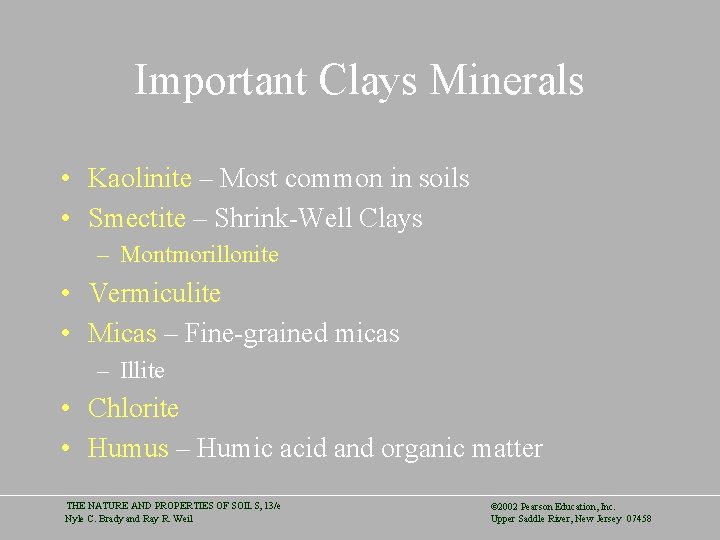 Important Clays Minerals

• Kaolinite – Most common in soils
• Smectite – Shrink-Well Clays
– Montmorillonite
• Vermiculite
• Micas – Fine-grained micas
– Illite
• Chlorite
• Humus – Humic acid and organic matter

THE NATURE AND PROPERTIES OF SOILS, 13/e
Nyle C. Brady and Ray R. Weil

©2002 Pearson Education, Inc.
Upper Saddle River, New Jersey 07458